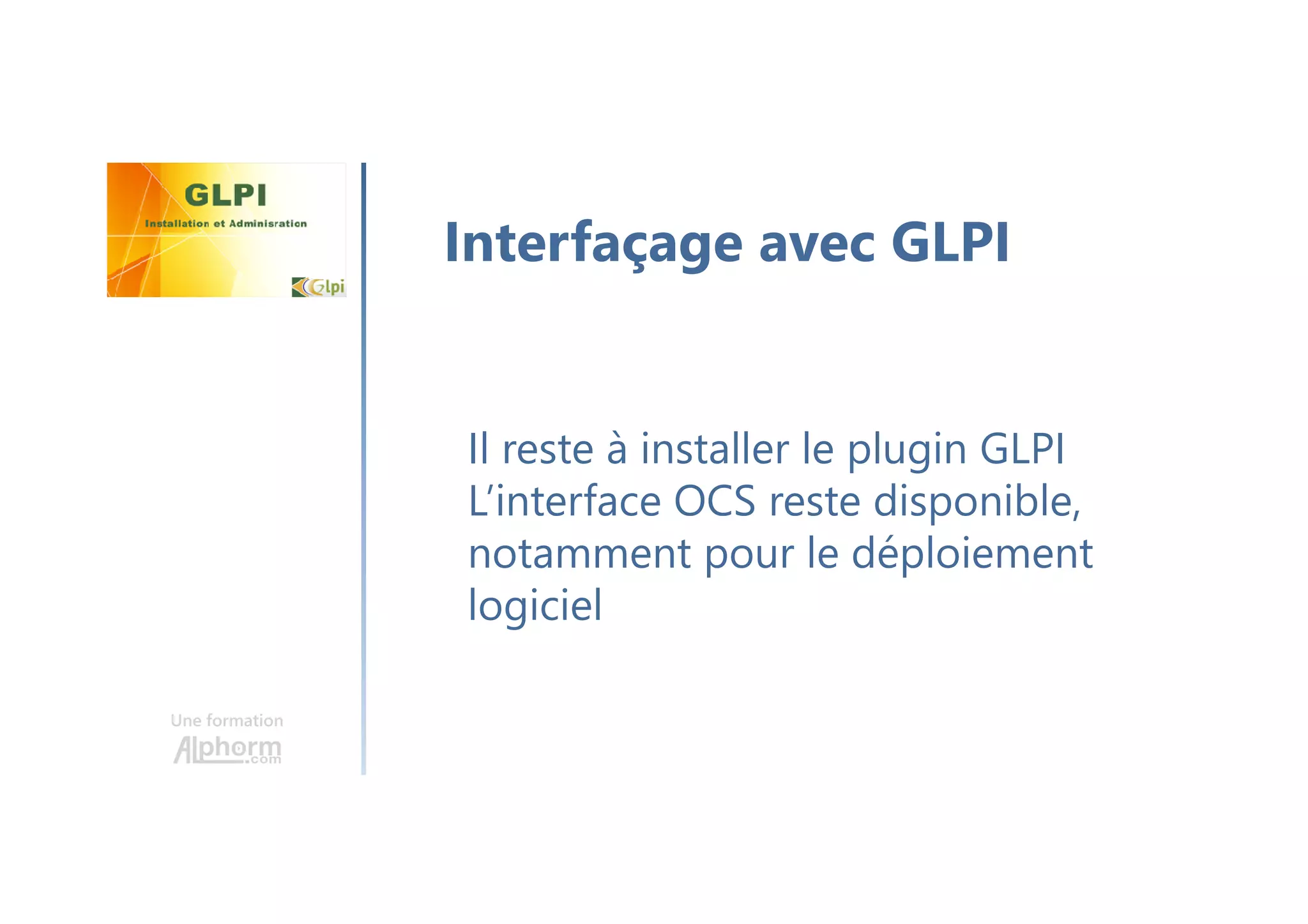 GLPI

Installation et Adminisration

Glpi

Interfaçage avec GLPI

Il reste à installer le plugin GLPI
L'interface OCS reste disponible, notamment pour le déploiement logiciel

Une formation
Alphorm.com